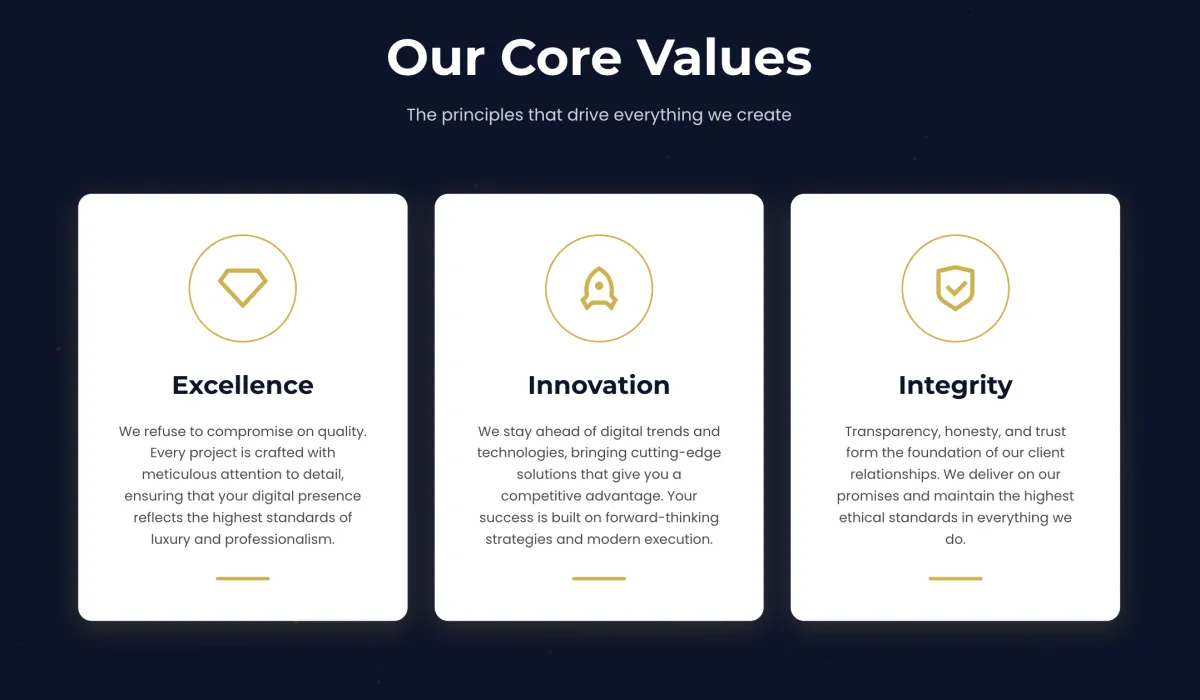 Our Core Values

The principles that drive everything we create

Excellence

We refuse to compromise on quality. Every project is crafted with meticulous attention to detail, ensuring that your digital presence reflects the highest standards of luxury and professionalism.

Innovation

We stay ahead of digital trends and technologies, bringing cutting-edge solutions that give you a competitive advantage. Your success is built on forward-thinking strategies and modern execution.

Integrity

Transparency, honesty, and trust form the foundation of our client relationships. We deliver on our promises and maintain the highest ethical standards in everything we do.